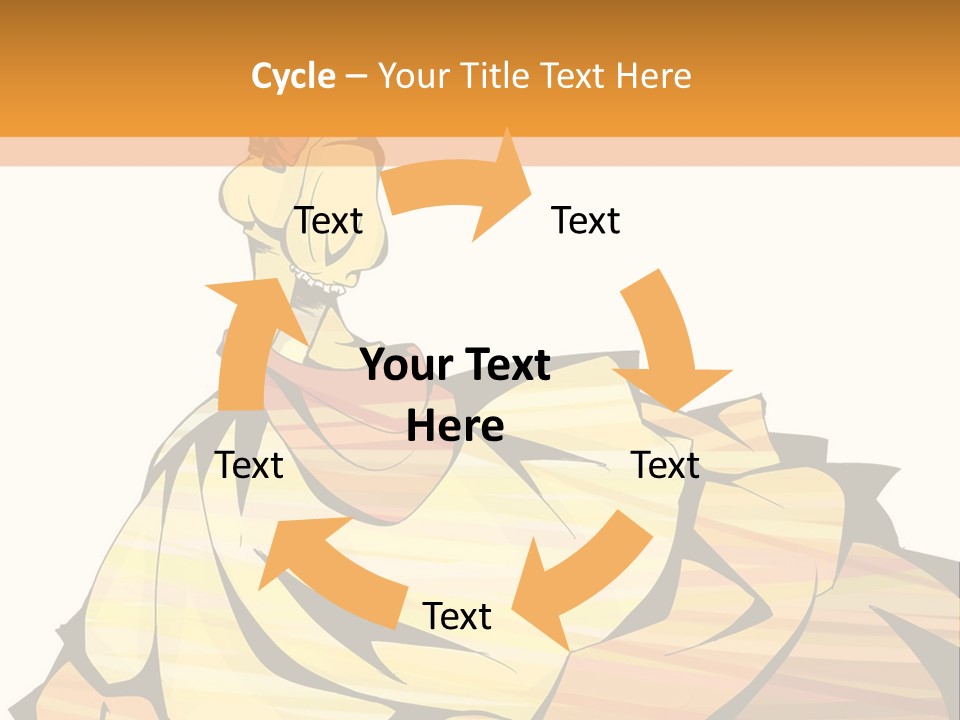 Cycle – Your Title Text Here

Text

Text

Your Text Here

Text

Text

Text